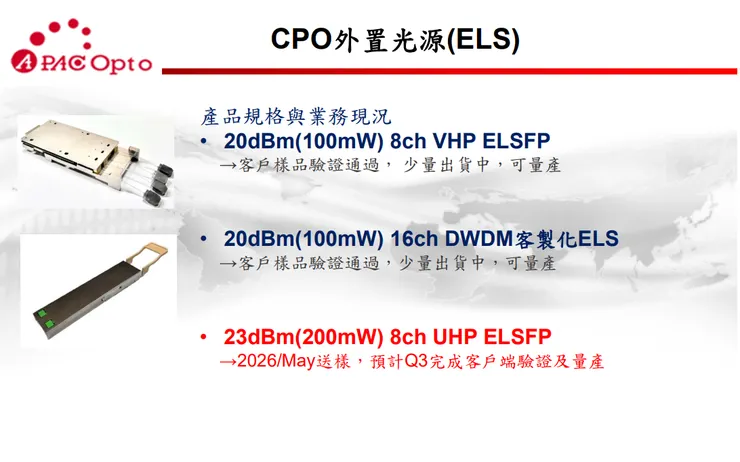 APAC Opto

CPO外置光源(ELS)

產品規格與業務現況

• 20dBm(100mW) 8ch VHP ELSFP
→客戶樣品驗證通過， 少量出貨中，可量產

• 20dBm(100mW) 16ch DWDM客製化ELS
→客戶樣品驗證通過，少量出貨中，可量產

• 23dBm(200mW) 8ch UHP ELSFP
→2026/May送樣，預計Q3完成客戶端驗證及量產